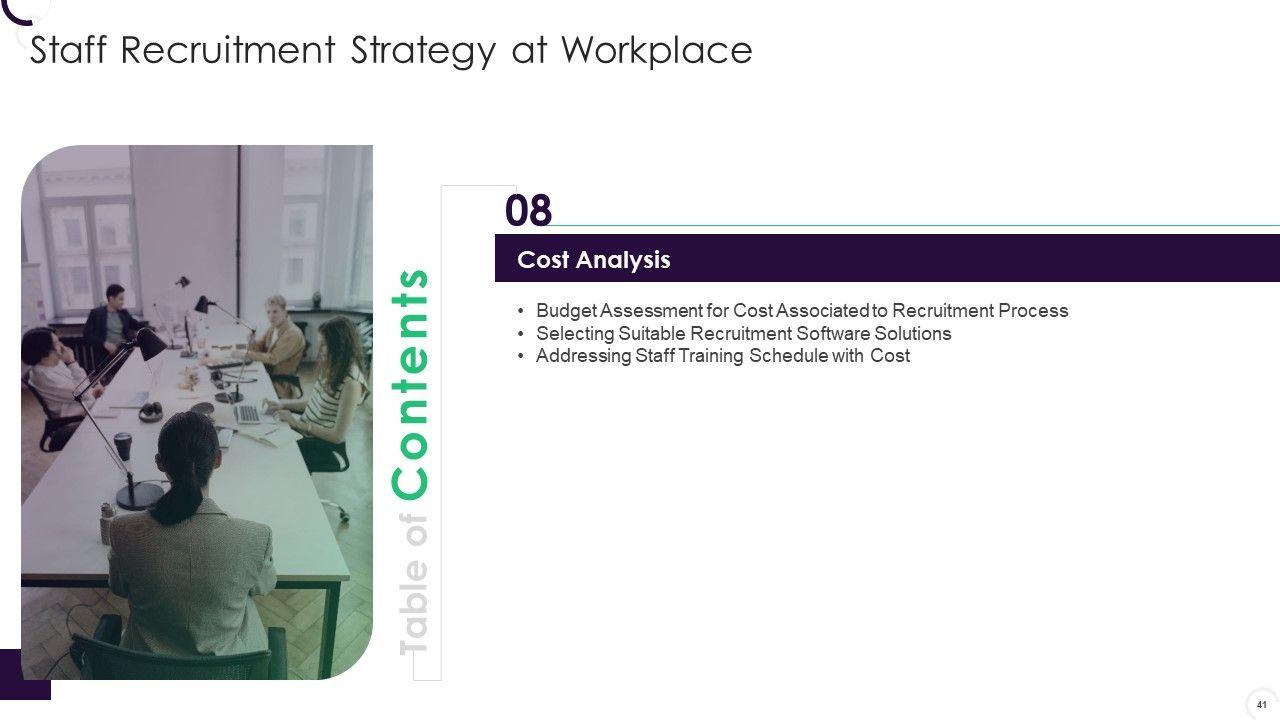 Staff Recruitment Strategy at Workplace

Table of Contents

08

Cost Analysis

• Budget Assessment for Cost Associated to Recruitment Process
• Selecting Suitable Recruitment Software Solutions
• Addressing Staff Training Schedule with Cost

41